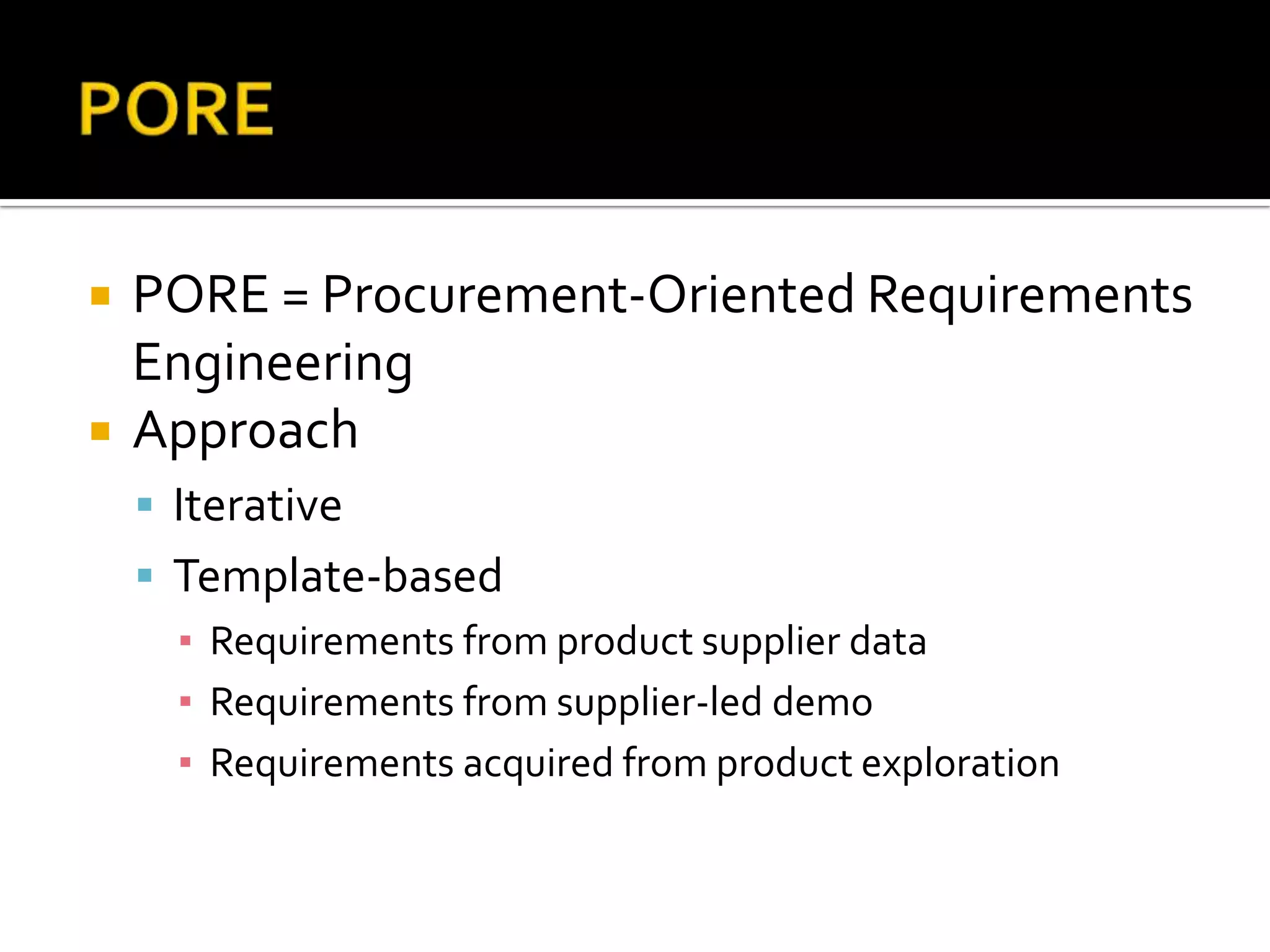 PORE

PORE = Procurement-Oriented Requirements Engineering

Approach

Iterative

Template-based

Requirements from product supplier data

Requirements from supplier-led demo

Requirements acquired from product exploration